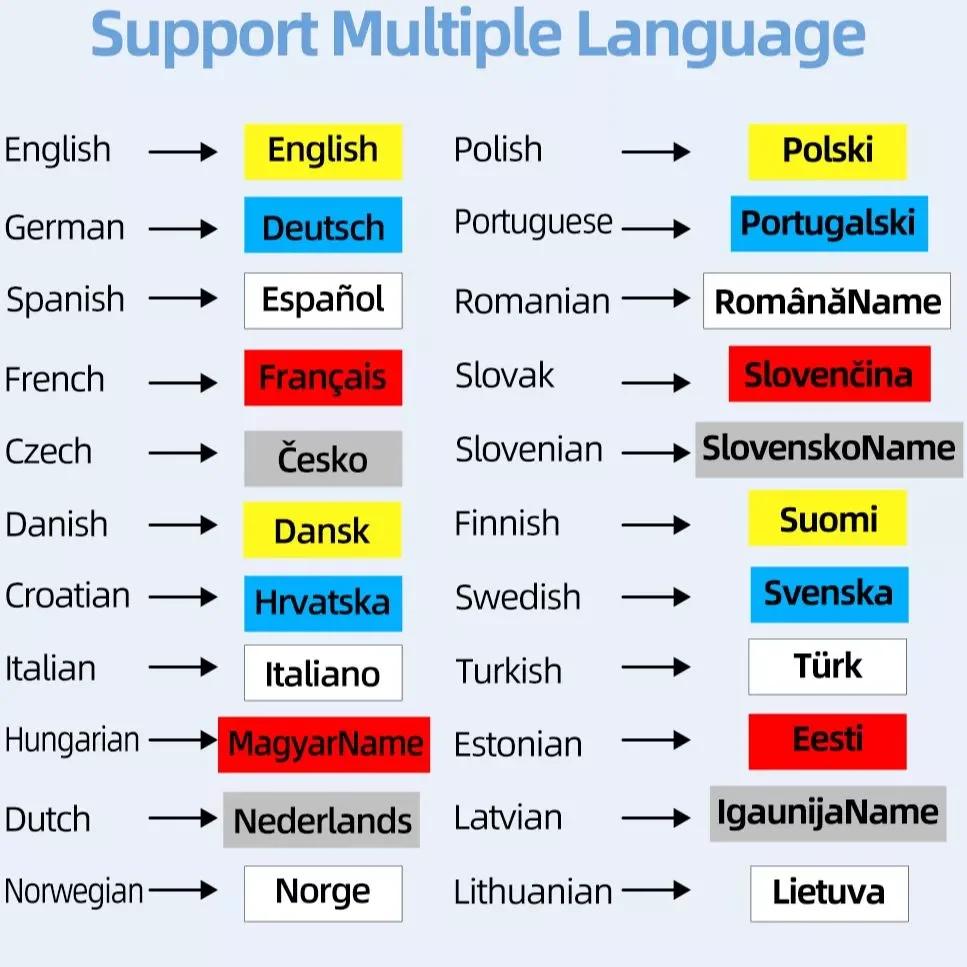 Support Multiple Language

English → English
German → Deutsch
Spanish → Español
French → Français
Czech → Česko
Danish → Dansk
Croatian → Hrvatska
Italian → Italiano
Hungarian → MagyarName
Dutch → Nederlands
Norwegian → Norge

Polish → Polski
Portuguese → Portugalski
Romanian → RomânăName
Slovak → Slovenčina
Slovenian → SlovenskoName
Finnish → Suomi
Swedish → Svenska
Turkish → Türk
Estonian → Eesti
Latvian → IgaunijaName
Lithuanian → Lietuva